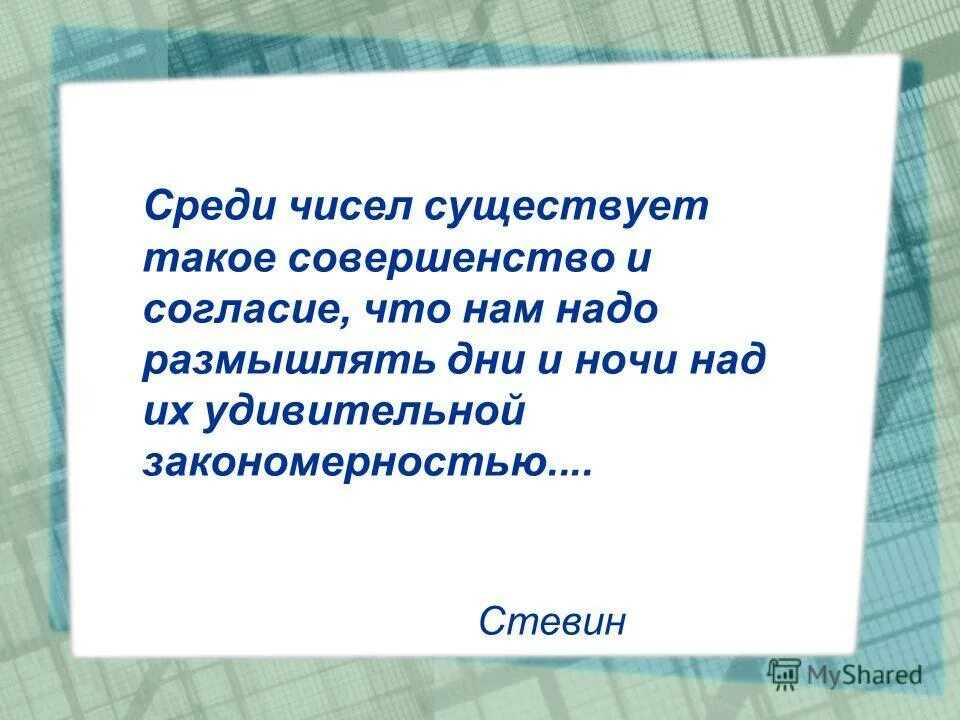 Среди чисел существует такое совершенство и согласие, что нам надо размышлять дни и ночи над их удивительной закономерностью....

Стевин

MyShared